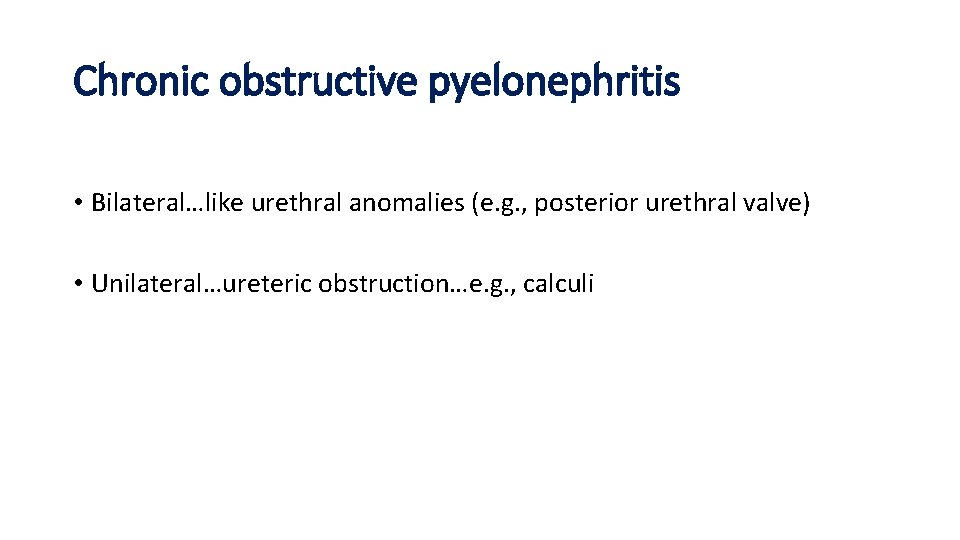 Chronic obstructive pyelonephritis

• Bilateral…like urethral anomalies (e.g., posterior urethral valve)

• Unilateral…ureteric obstruction…e.g., calculi